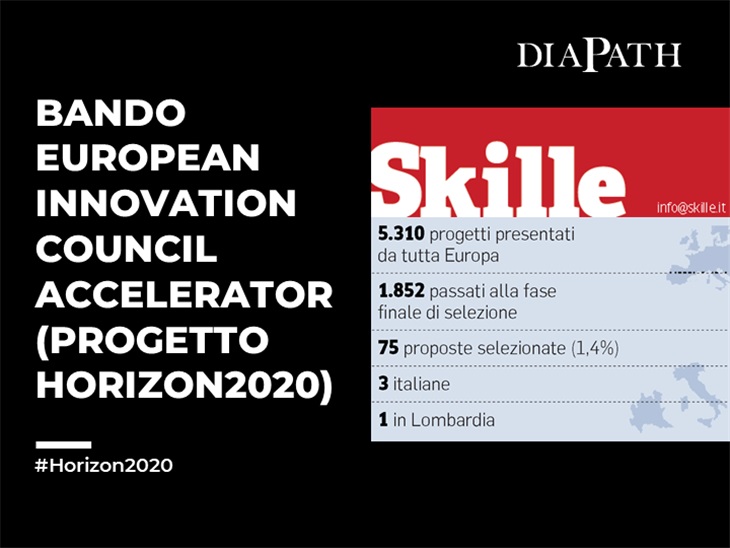 DIAPATH

BANDO EUROPEAN INNOVATION COUNCIL ACCELERATOR (PROGETTO HORIZON2020)

#Horizon2020

Skille

info@skille.it

5.310 progetti presentati da tutta Europa

1.852 passati alla fase finale di selezione

75 proposte selezionate (1,4%)

3 italiane

1 in Lombardia